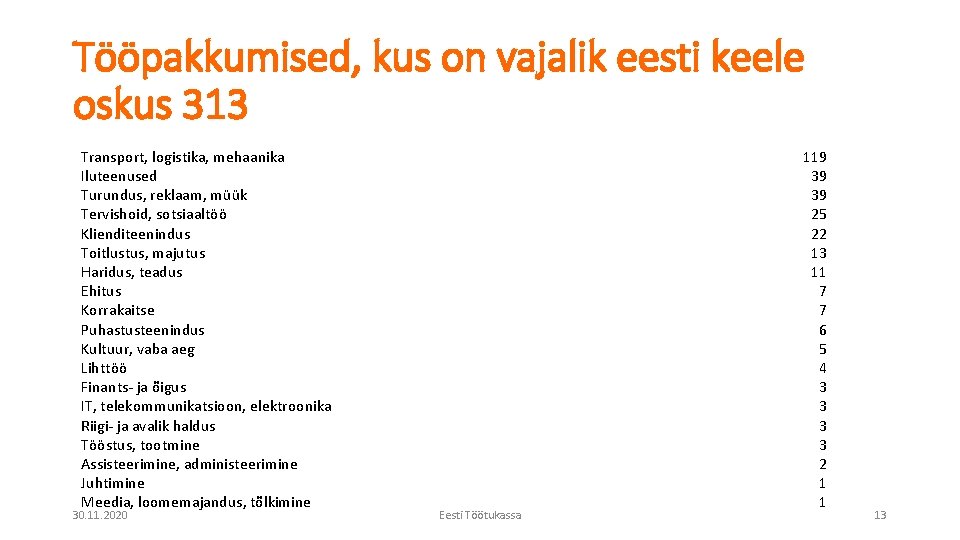 Tööpakkumised, kus on vajalik eesti keele oskus 313

| | |
|---|---|
| Transport, logistika, mehaanika | 119 |
| Iluteenused | 39 |
| Turundus, reklaam, müük | 39 |
| Tervishoid, sotsiaaltöö | 25 |
| Klienditeenindus | 22 |
| Toitlustus, majutus | 13 |
| Haridus, teadus | 11 |
| Ehitus | 7 |
| Korrakaitse | 7 |
| Puhastusteenindus | 6 |
| Kultuur, vaba aeg | 5 |
| Lihttöö | 4 |
| Finants- ja õigus | 3 |
| IT, telekommunikatsioon, elektroonika | 3 |
| Riigi- ja avalik haldus | 3 |
| Tööstus, tootmine | 3 |
| Assisteerimine, administeerimine | 2 |
| Juhtimine | 1 |
| Meedia, loomemajandus, tõlkimine | 1 |

30.11.2020

Eesti Töötukassa

13